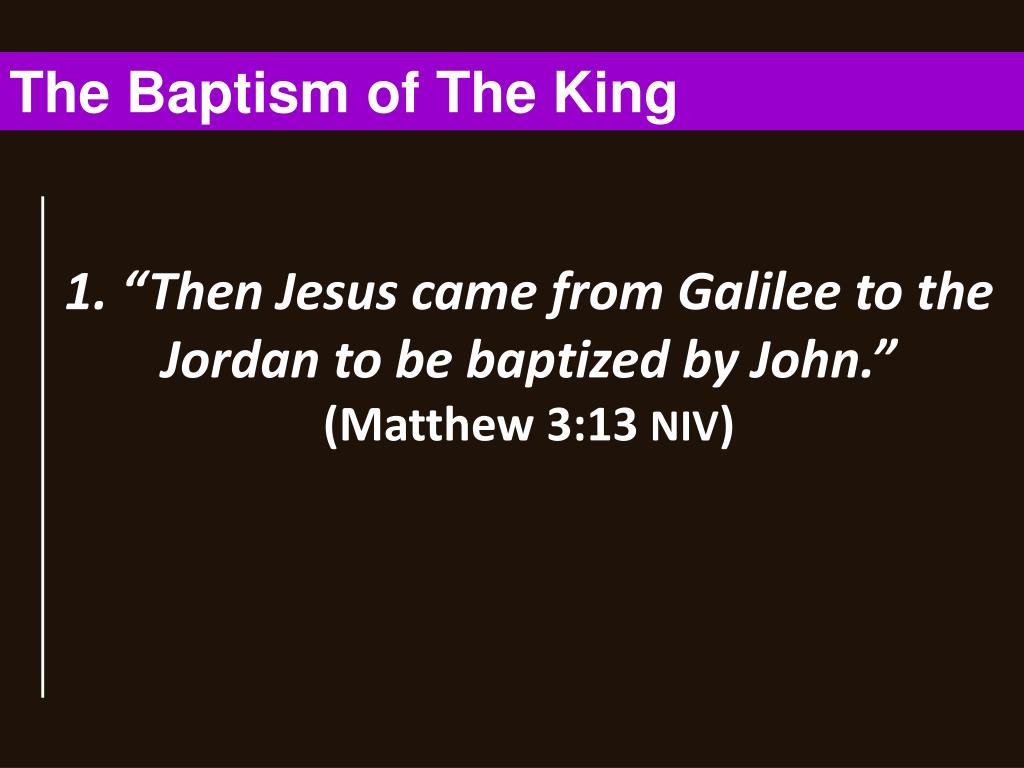 The Baptism of The King

1. “Then Jesus came from Galilee to the Jordan to be baptized by John.” (Matthew 3:13 NIV)